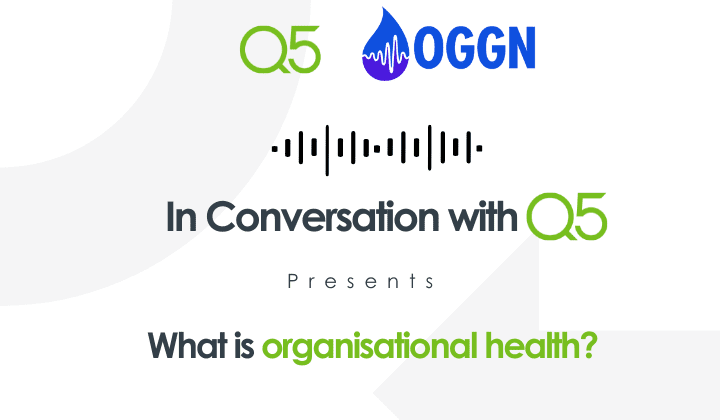 Q5 OGGN

In Conversation with Q5

Presents

What is organisational health?